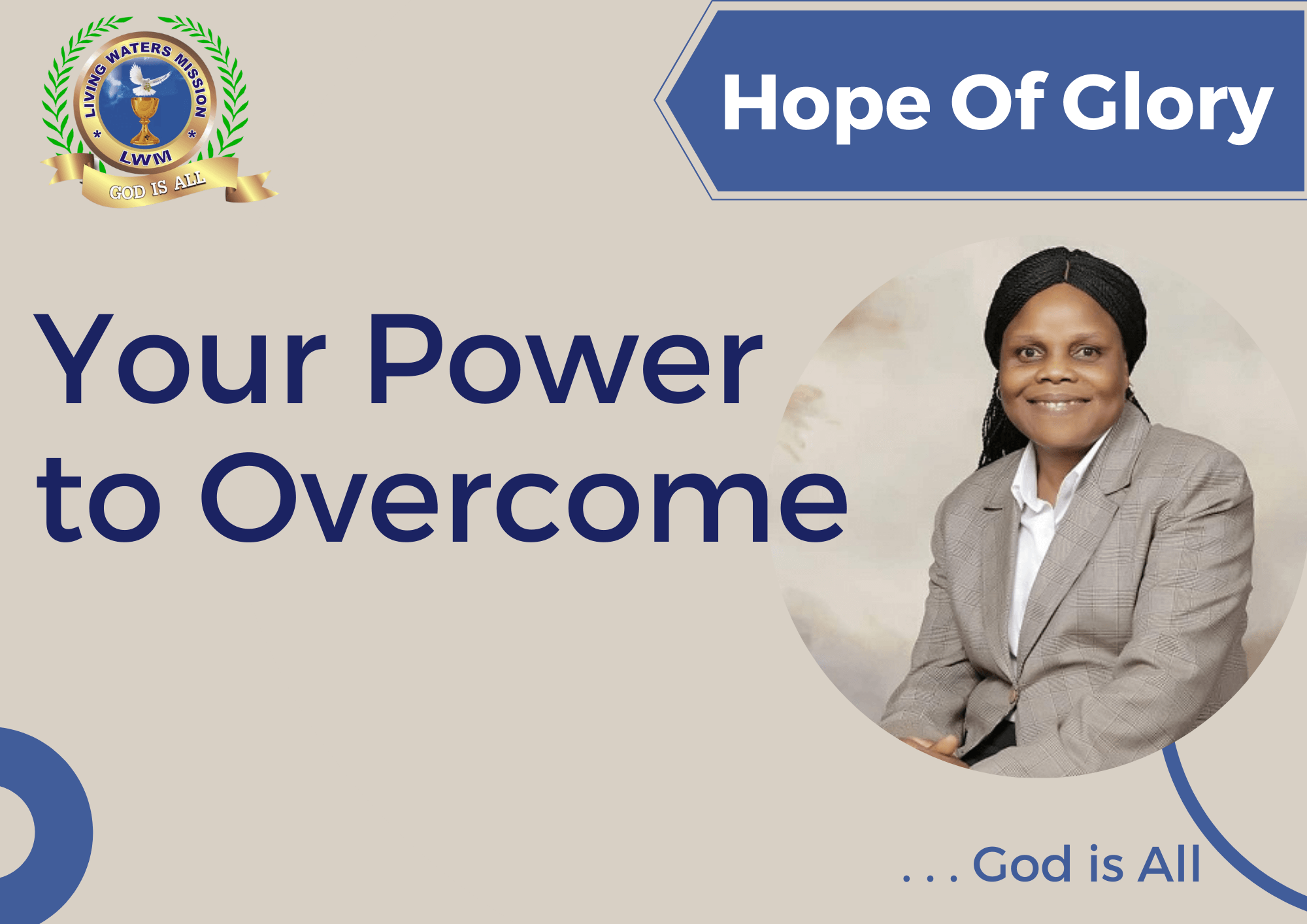 LIVING WATERS MISSION
LWM
GOD IS ALL

Hope Of Glory

Your Power to Overcome

. . . God is All